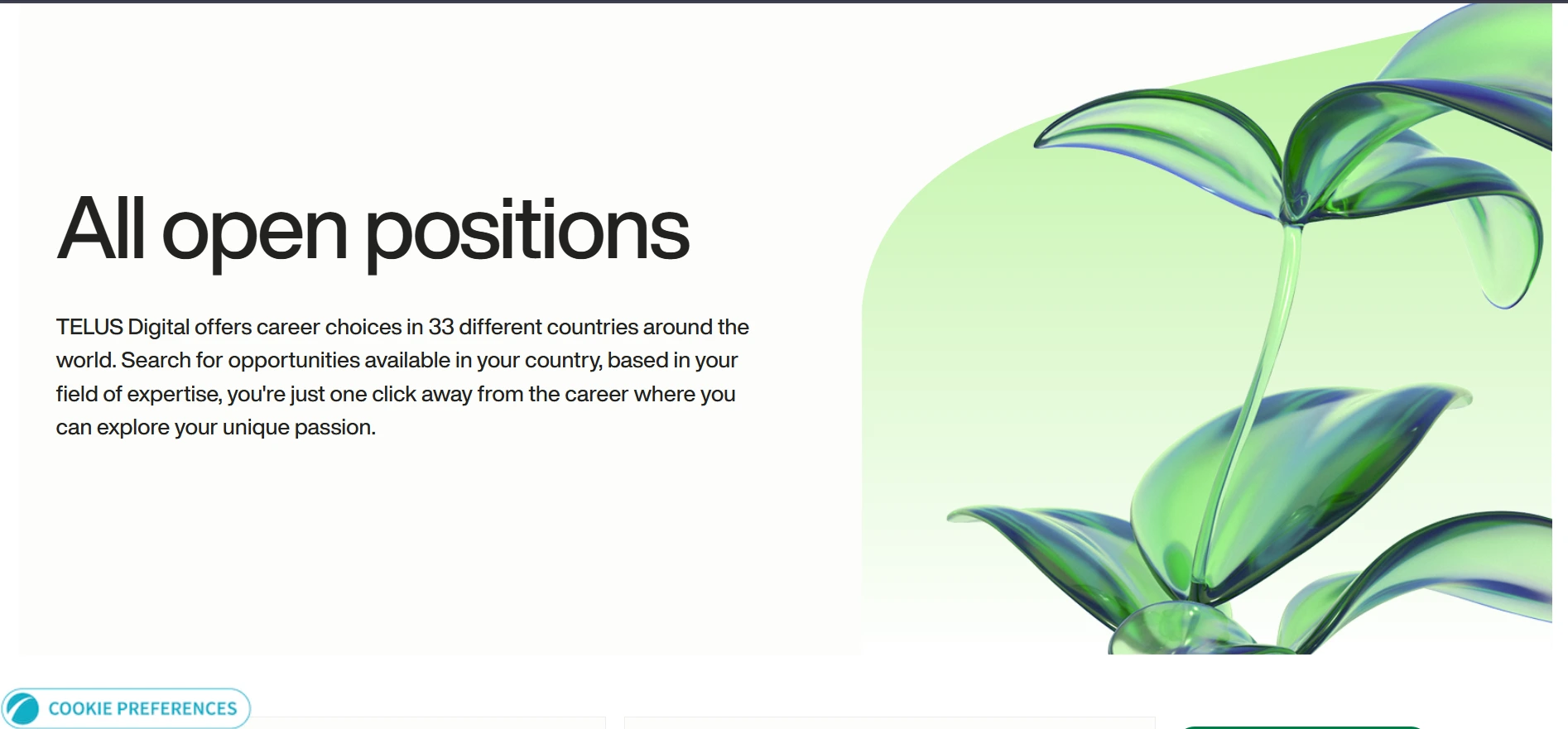 All open positions

TELUS Digital offers career choices in 33 different countries around the world. Search for opportunities available in your country, based in your field of expertise, you're just one click away from the career where you can explore your unique passion.

COOKIE PREFERENCES